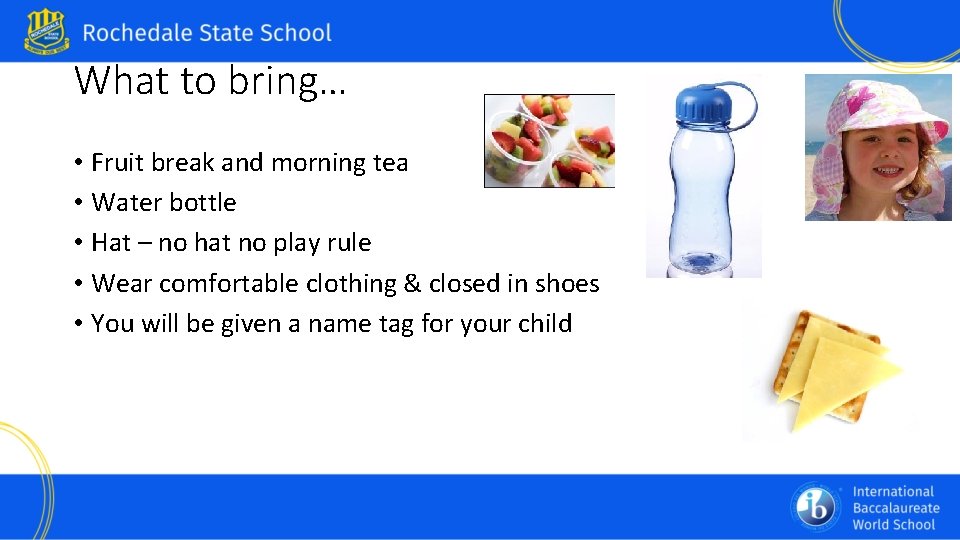 Rochedale State School

What to bring…

• Fruit break and morning tea
• Water bottle
• Hat – no hat no play rule
• Wear comfortable clothing & closed in shoes
• You will be given a name tag for your child

ib International Baccalaureate World School